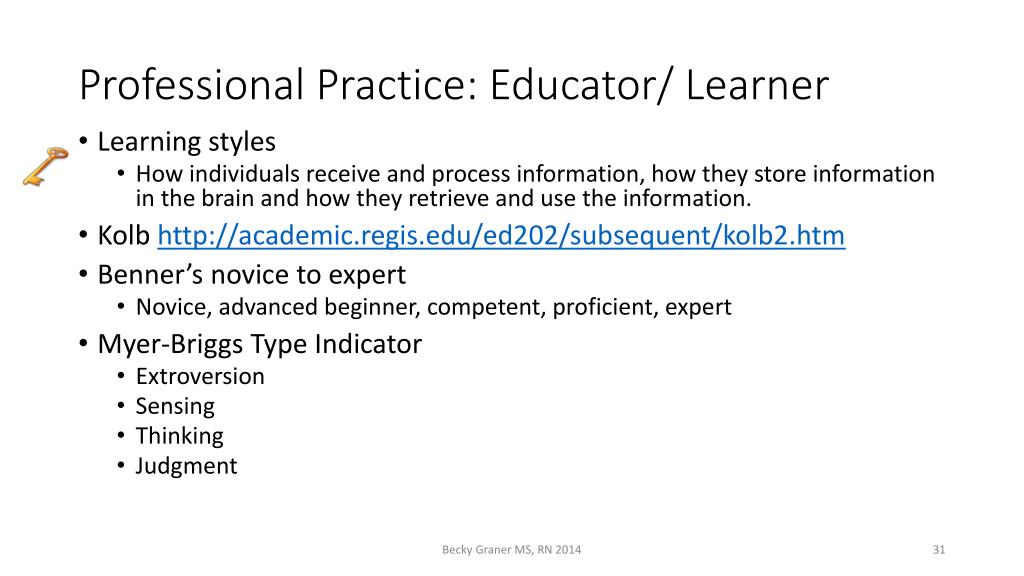 Professional Practice: Educator/ Learner

• Learning styles
 • How individuals receive and process information, how they store information in the brain and how they retrieve and use the information.
• Kolb http://academic.regis.edu/ed202/subsequent/kolb2.htm
• Benner's novice to expert
 • Novice, advanced beginner, competent, proficient, expert
• Myer-Briggs Type Indicator
 • Extroversion
 • Sensing
 • Thinking
 • Judgment

Becky Graner MS, RN 2014

31